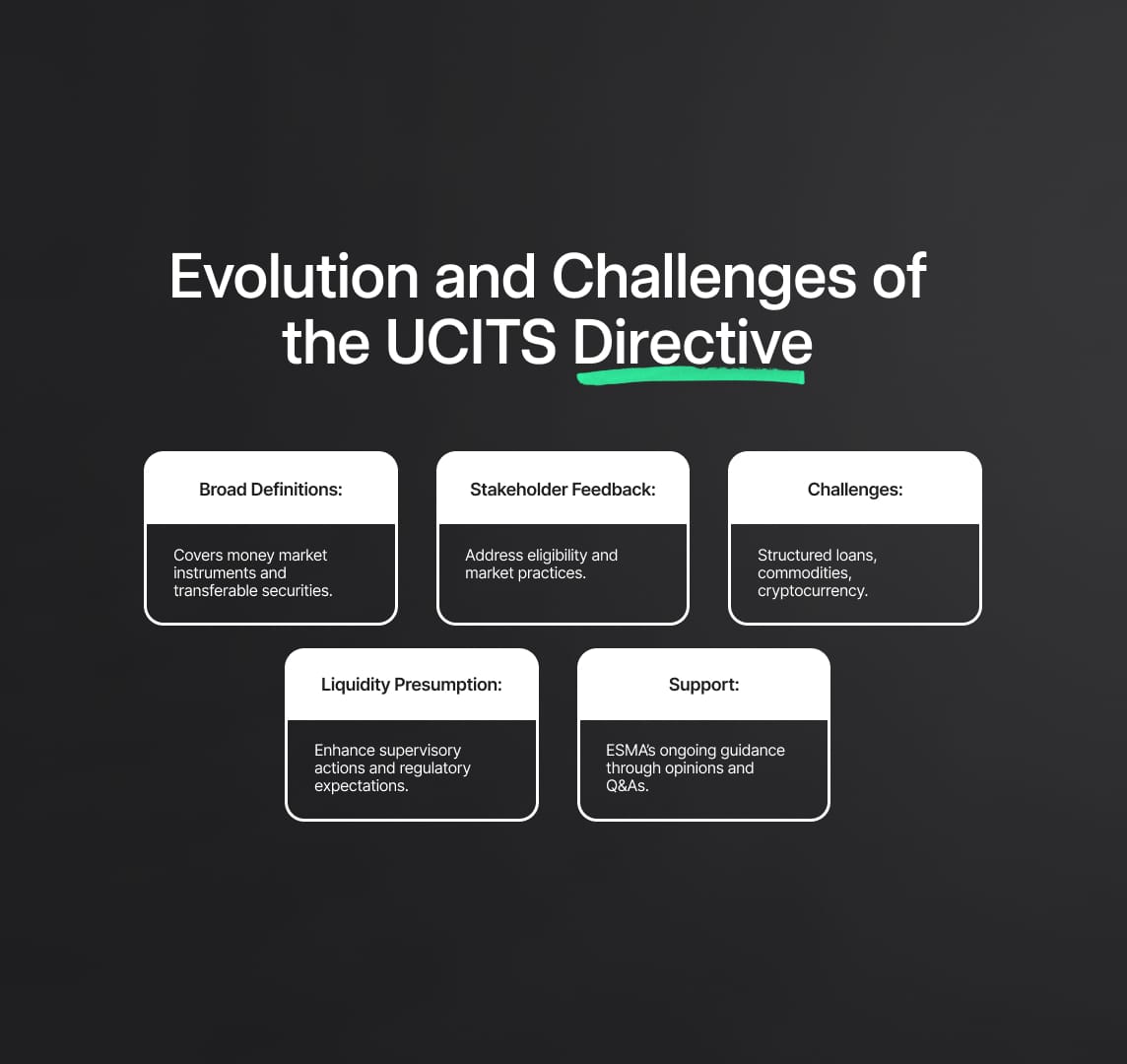 Evolution and Challenges of the UCITS Directive

Broad Definitions:

Covers money market instruments and transferable securities.

Stakeholder Feedback:

Address eligibility and market practices.

Challenges:

Structured loans, commodities, cryptocurrency.

Liquidity Presumption:

Enhance supervisory actions and regulatory expectations.

Support:

ESMA's ongoing guidance through opinions and Q&As.